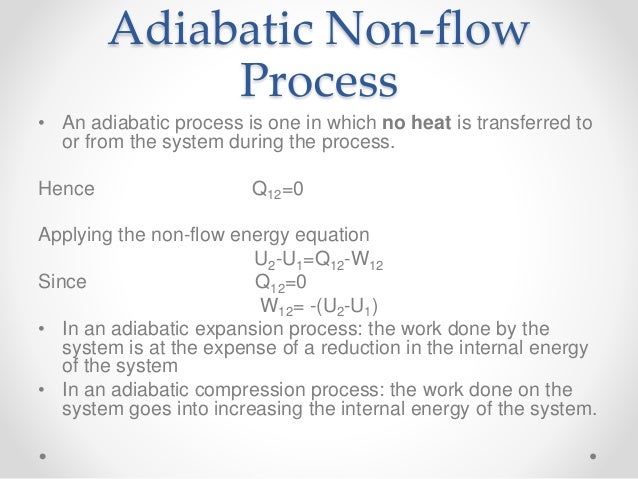 Adiabatic Non-flow Process

• An adiabatic process is one in which **no heat** is transferred to or from the system during the process.

Hence $Q_{12}=0$

Applying the non-flow energy equation
$U_2-U_1=Q_{12}-W_{12}$
Since $Q_{12}=0$
$W_{12}= -(U_2-U_1)$

• In an adiabatic expansion process: the work done by the system is at the expense of a reduction in the internal energy of the system

• In an adiabatic compression process: the work done on the system goes into increasing the internal energy of the system.